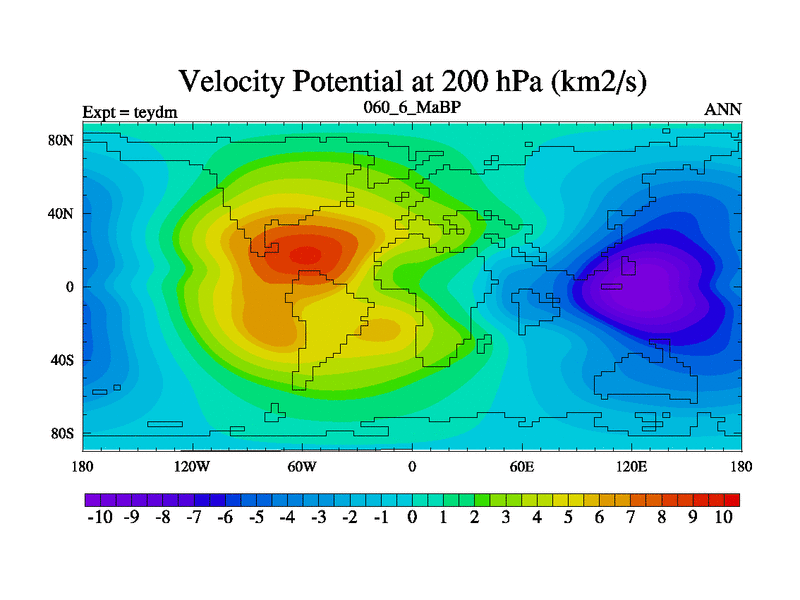 Velocity Potential at 200 hPa (km2/s)

Expt = teydm

060_6_MaBP

ANN

80N
40N
0
40S
80S

180 120W 60W 0 60E 120E 180

-10 -9 -8 -7 -6 -5 -4 -3 -2 -1 0 1 2 3 4 5 6 7 8 9 10